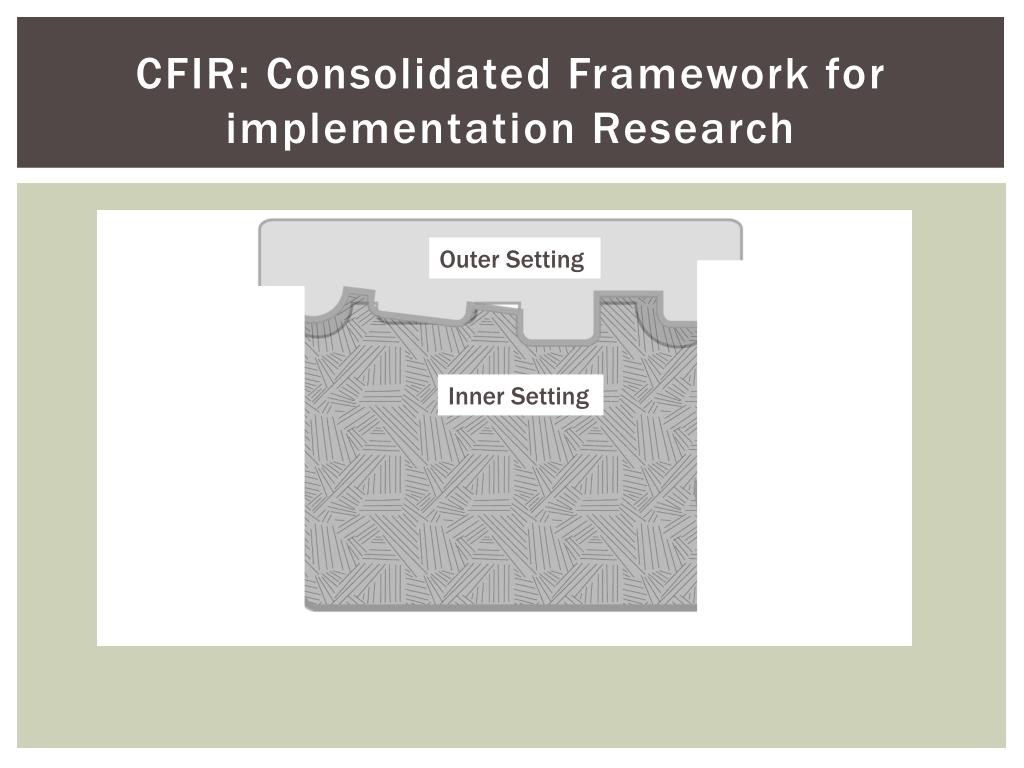 CFIR: Consolidated Framework for implementation Research

Outer Setting

Inner Setting